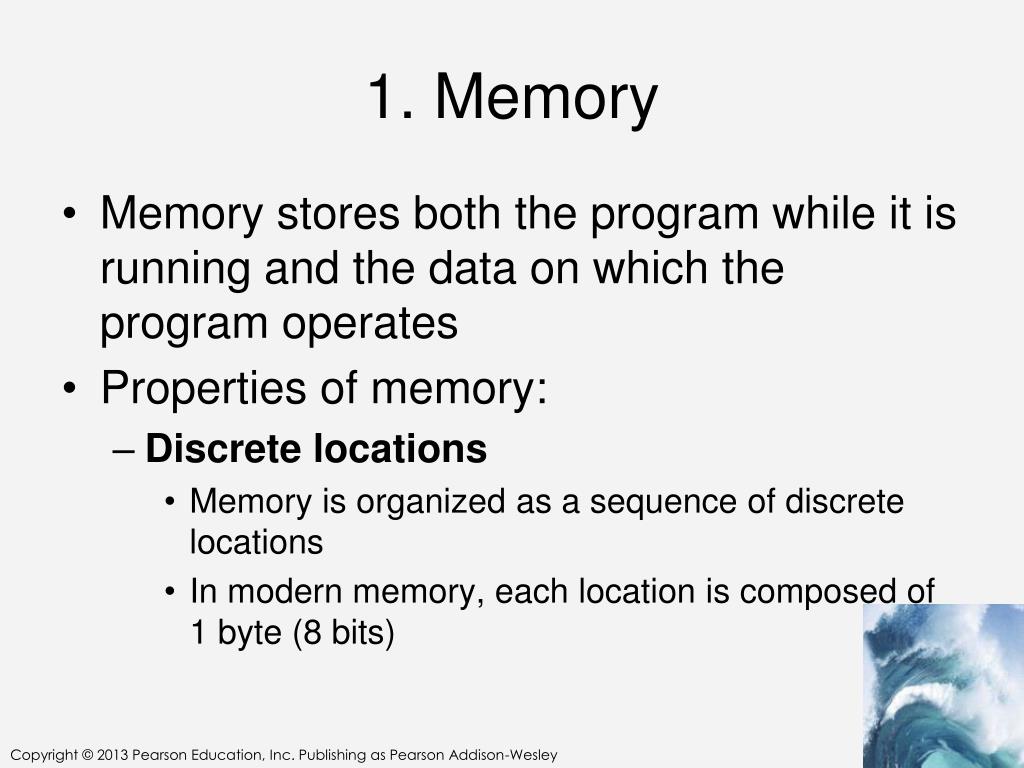 1. Memory

• Memory stores both the program while it is running and the data on which the program operates

• Properties of memory:

– Discrete locations

• Memory is organized as a sequence of discrete locations

• In modern memory, each location is composed of 1 byte (8 bits)

Copyright © 2013 Pearson Education, Inc. Publishing as Pearson Addison-Wesley